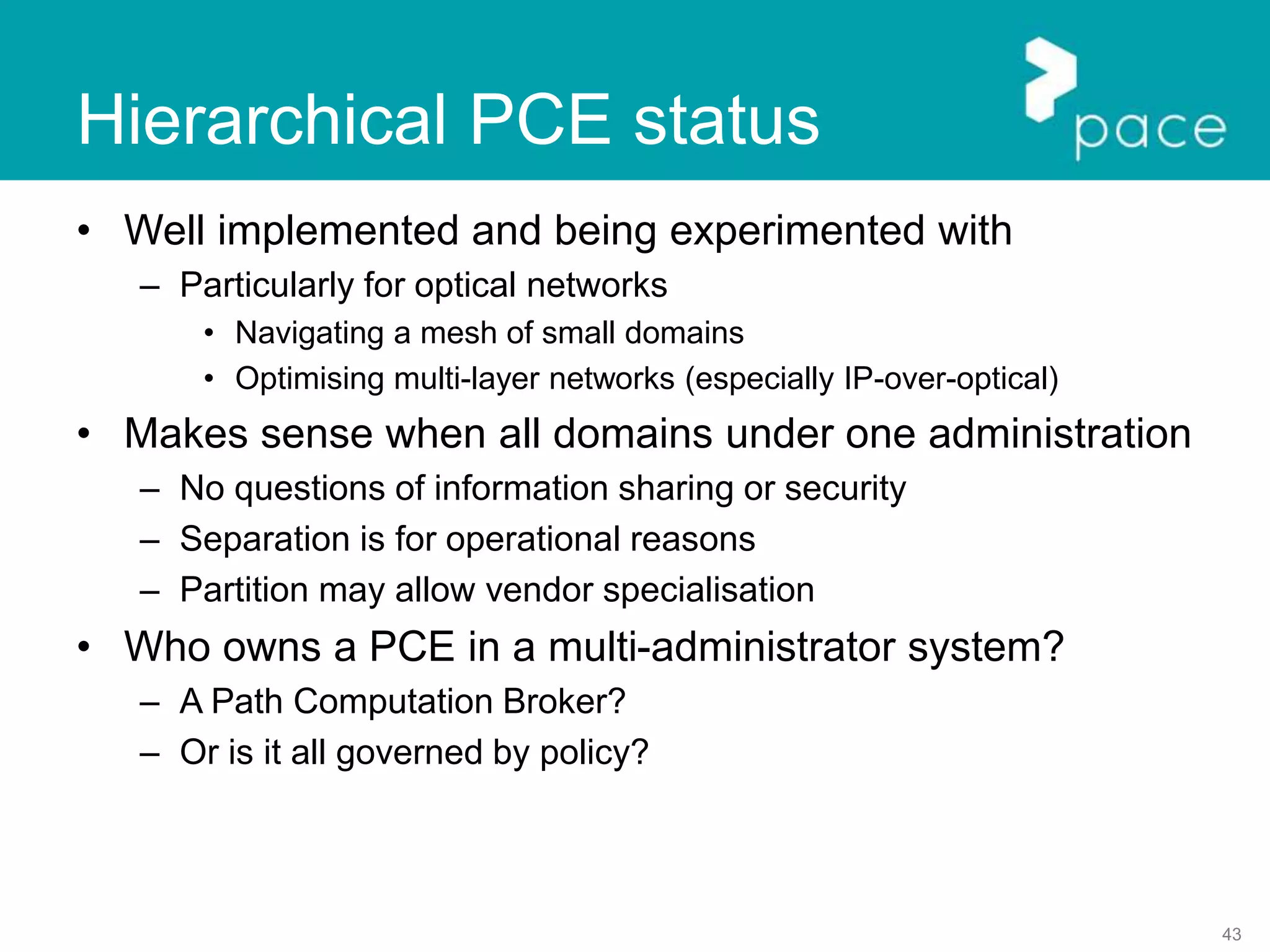 Hierarchical PCE status

pace

• Well implemented and being experimented with
– Particularly for optical networks
• Navigating a mesh of small domains
• Optimising multi-layer networks (especially IP-over-optical)
• Makes sense when all domains under one administration
– No questions of information sharing or security
– Separation is for operational reasons
– Partition may allow vendor specialisation
• Who owns a PCE in a multi-administrator system?
– A Path Computation Broker?
– Or is it all governed by policy?

43